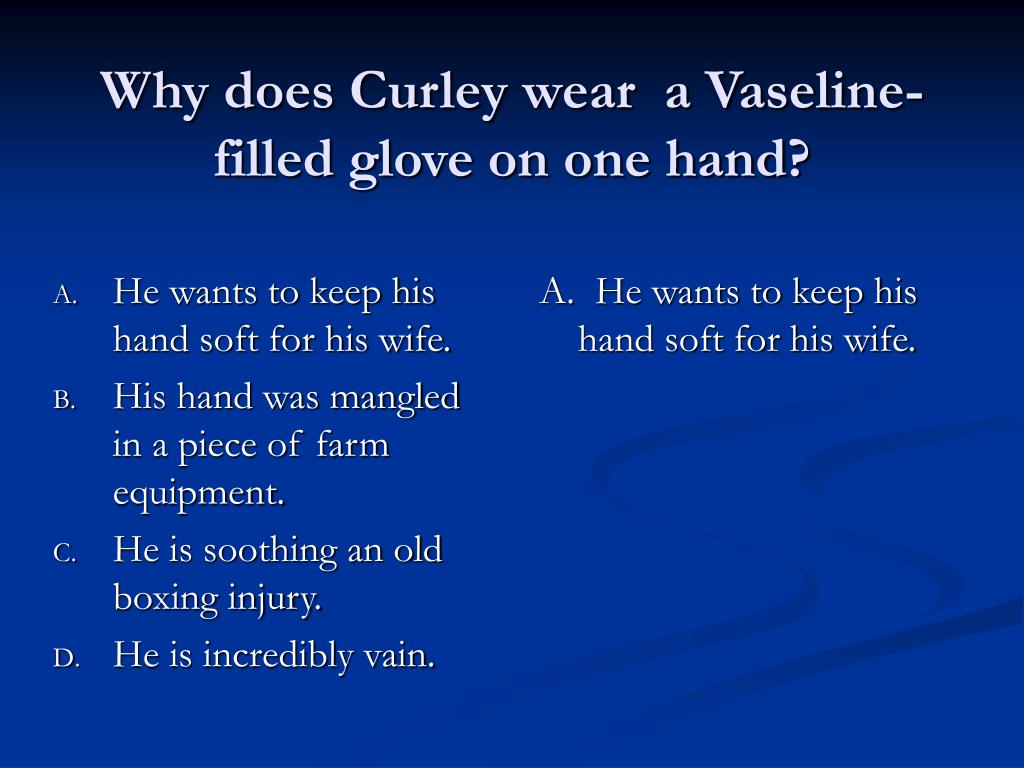 Why does Curley wear a Vaseline-filled glove on one hand?

A. He wants to keep his hand soft for his wife.
B. His hand was mangled in a piece of farm equipment.
C. He is soothing an old boxing injury.
D. He is incredibly vain.

A. He wants to keep his hand soft for his wife.